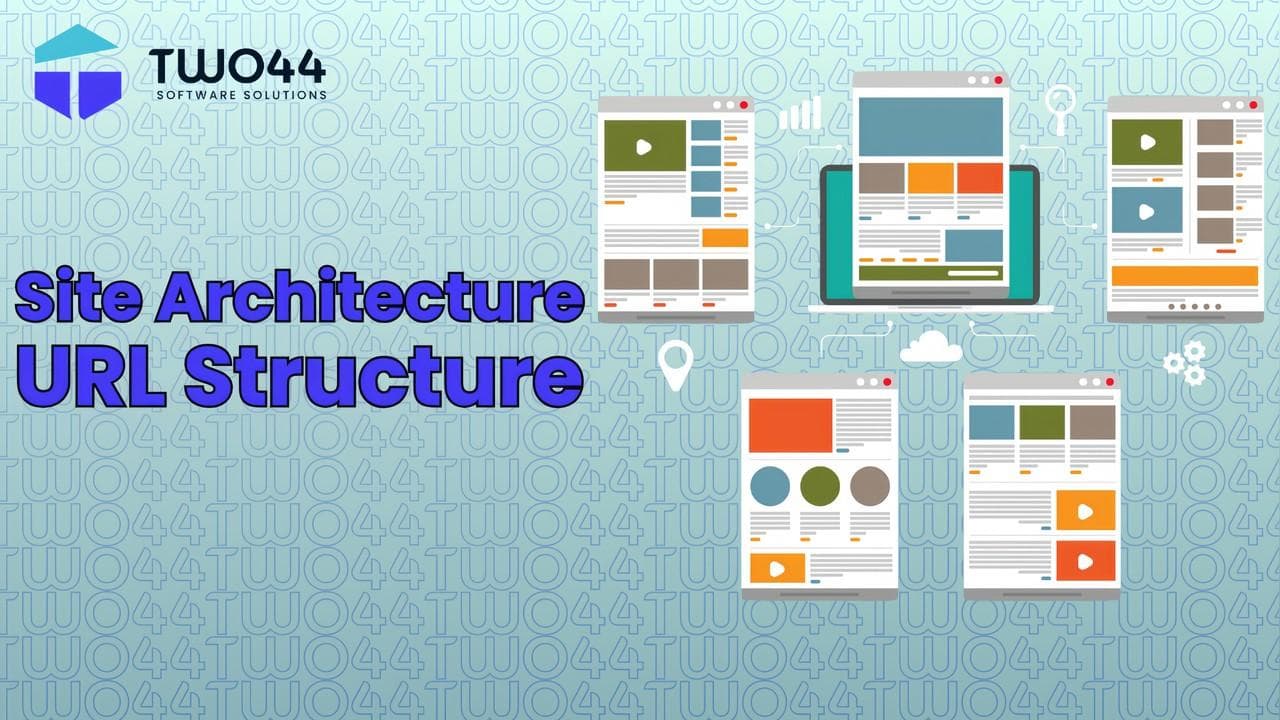 TWO44
SOFTWARE SOLUTIONS

Site Architecture
URL Structure